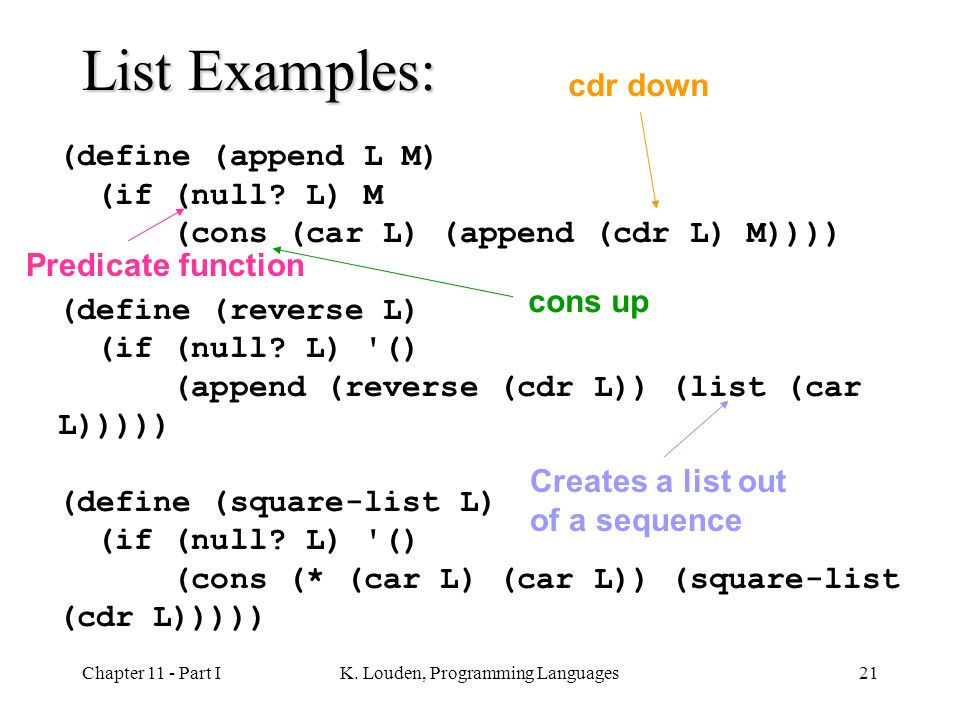 List Examples:

cdr down

(define (append L M)
(if (null? L) M
(cons (car L) (append (cdr L) M))))

Predicate function

cons up

(define (reverse L)
(if (null? L) '()
(append (reverse (cdr L)) (list (car L)))))

Creates a list out of a sequence

(define (square-list L)
(if (null? L) '()
(cons (* (car L) (car L)) (square-list (cdr L)))))

Chapter 11 - Part I

K. Louden, Programming Languages

21